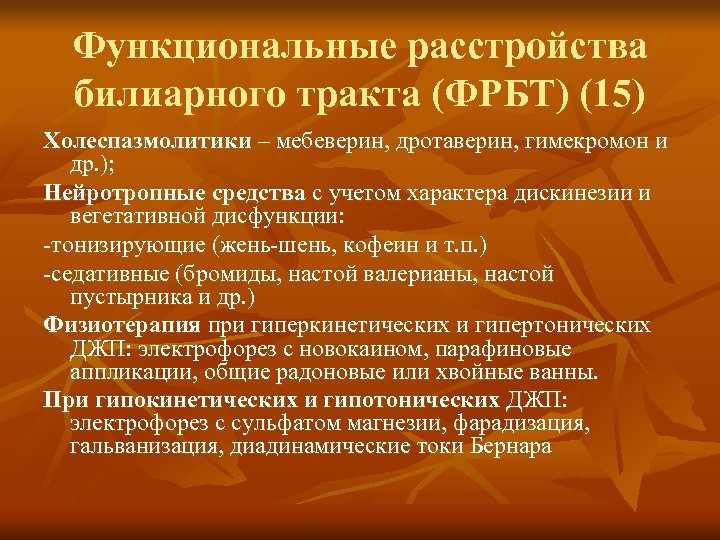 Функциональные расстройства билиарного тракта (ФРБТ) (15)

Холеспазмолитики – мебеверин, дротаверин, гимекромон и др.);

Нейротропные средства с учетом характера дискинезии и вегетативной дисфункции:

-тонизирующие (жень-шень, кофеин и т.п.)

-седативные (бромиды, настой валерианы, настой пустырника и др.)

Физиотерапия при гиперкинетических и гипертонических ДЖП: электрофорез с новокаином, парафиновые аппликации, общие радоновые или хвойные ванны.

При гипокинетических и гипотонических ДЖП: электрофорез с сульфатом магнезии, фарадизация, гальванизация, диадинамические токи Бернара